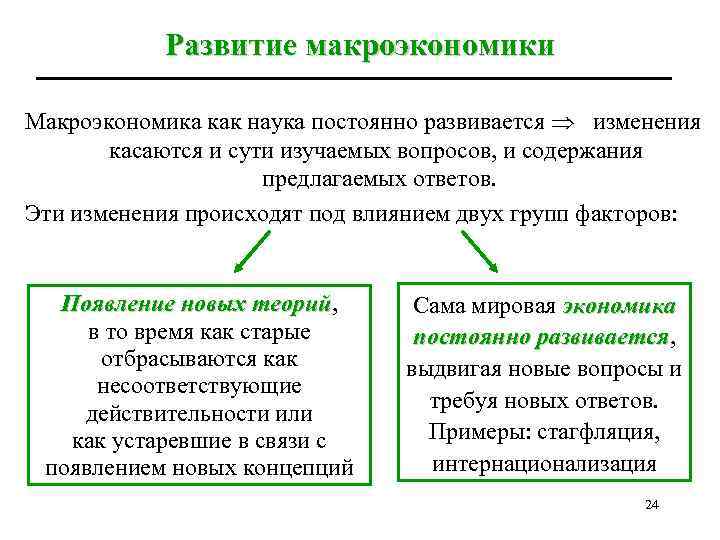 Развитие макроэкономики

Макроэкономика как наука постоянно развивается $\Rightarrow$ изменения касаются и сути изучаемых вопросов, и содержания предлагаемых ответов.

Эти изменения происходят под влиянием двух групп факторов:

Появление новых теорий, в то время как старые отбрасываются как несоответствующие действительности или как устаревшие в связи с появлением новых концепций

Сама мировая экономика постоянно развивается, выдвигая новые вопросы и требуя новых ответов. Примеры: стагфляция, интернационализация

24